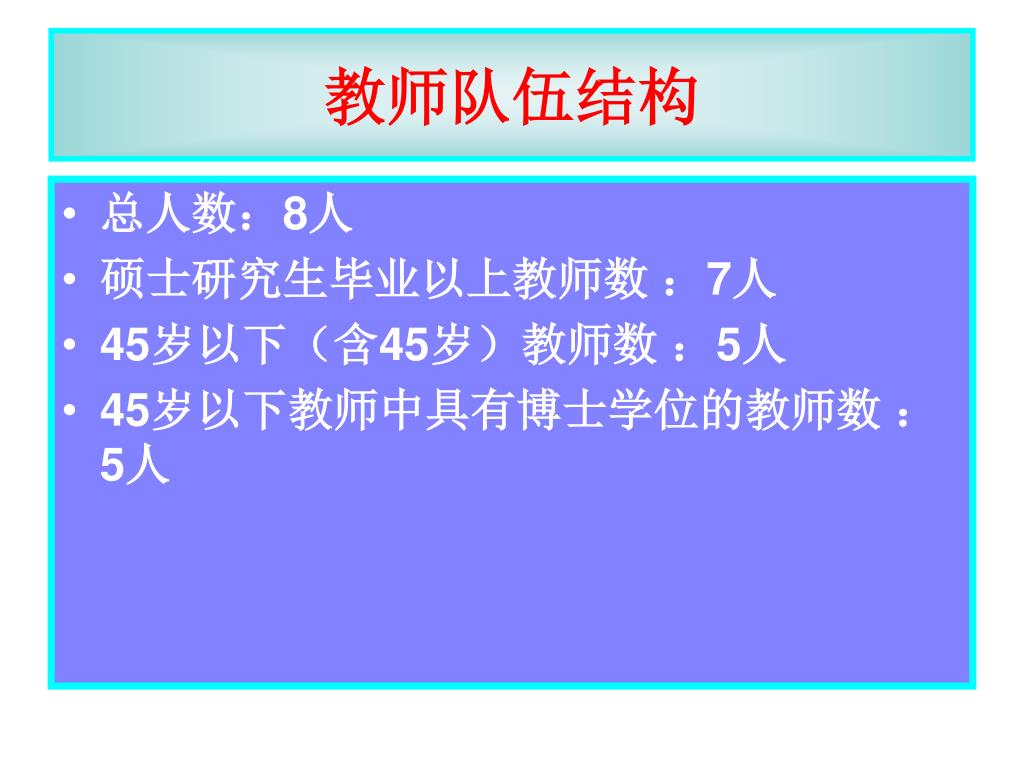 教师队伍结构

• 总人数：8人
• 硕士研究生毕业以上教师数 ：7人
• 45岁以下（含45岁）教师数 ：5人
• 45岁以下教师中具有博士学位的教师数 ：5人